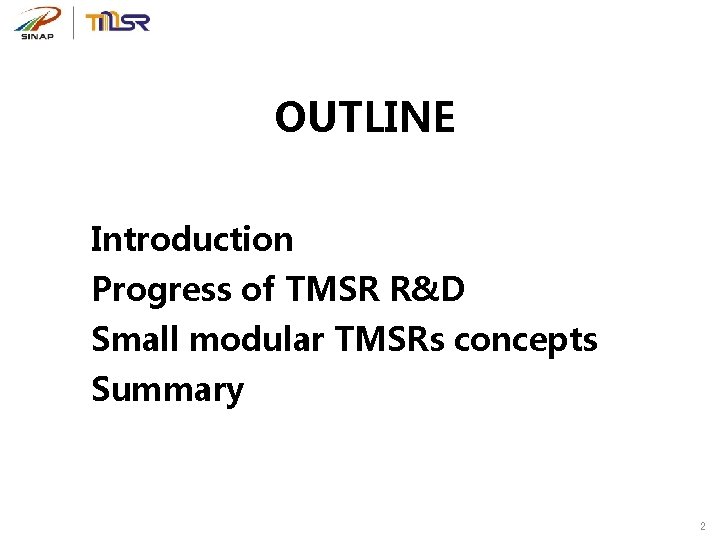 SINAP TMSR

OUTLINE

Introduction
Progress of TMSR R&D
Small modular TMSRs concepts
Summary

2